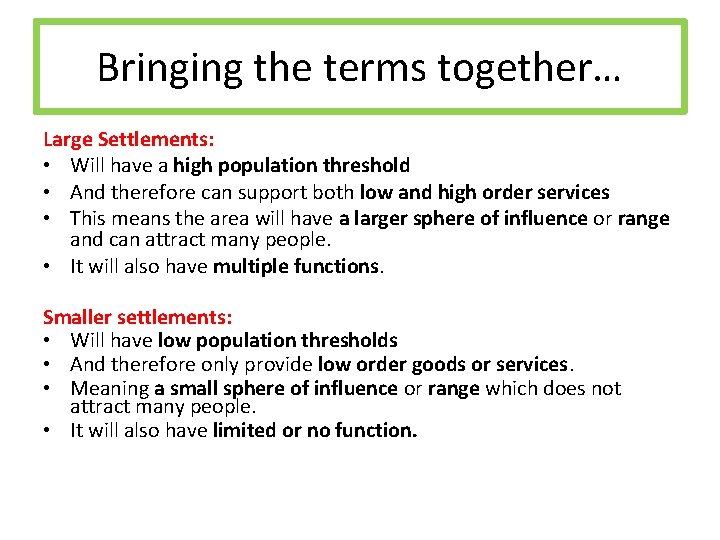 Bringing the terms together…

Large Settlements:
• Will have a high population threshold
• And therefore can support both low and high order services
• This means the area will have a larger sphere of influence or range and can attract many people.
• It will also have multiple functions.

Smaller settlements:
• Will have low population thresholds
• And therefore only provide low order goods or services.
• Meaning a small sphere of influence or range which does not attract many people.
• It will also have limited or no function.